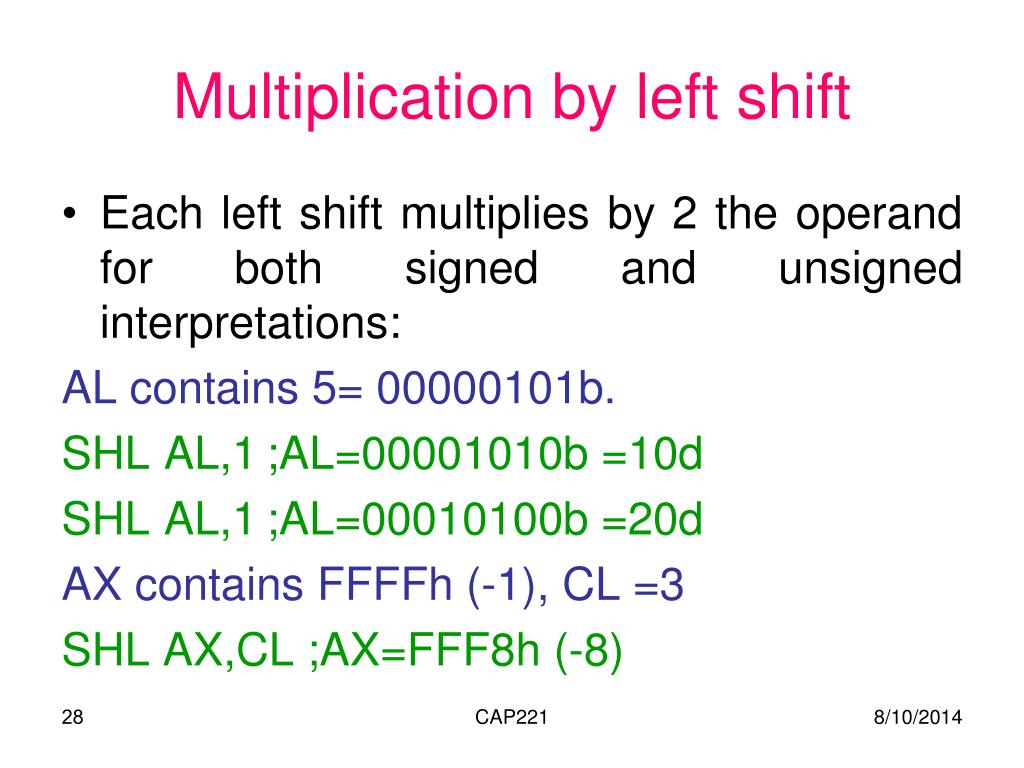 Multiplication by left shift

• Each left shift multiplies by 2 the operand for both signed and unsigned interpretations:

AL contains 5= 00000101b.

SHL AL,1 ;AL=00001010b =10d

SHL AL,1 ;AL=00010100b =20d

AX contains FFFFh (-1), CL =3

SHL AX,CL ;AX=FFF8h (-8)

28

CAP221

8/10/2014